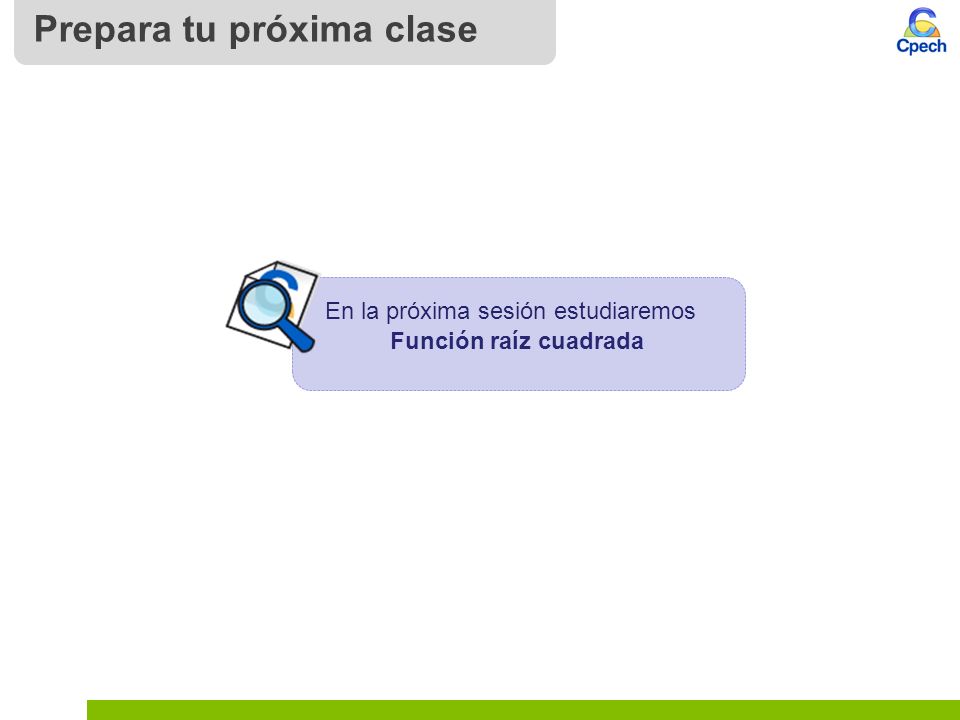 Prepara tu próxima clase

Cpech

En la próxima sesión estudiaremos
Función raíz cuadrada